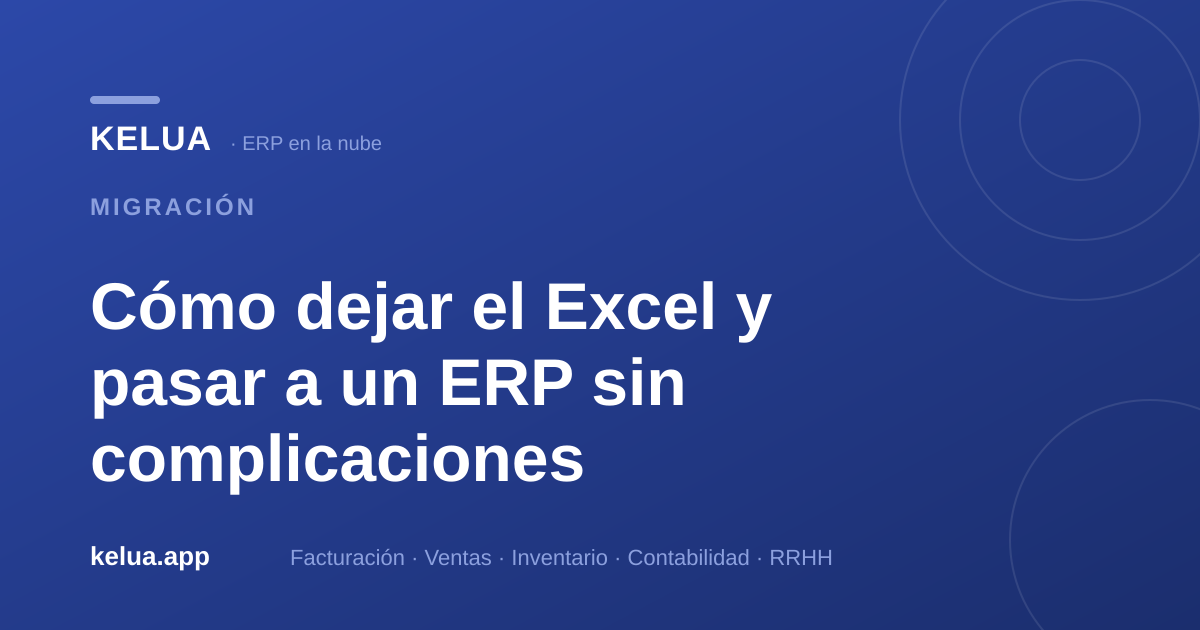 KELUA · ERP en la nube

MIGRACIÓN

Cómo dejar el Excel y pasar a un ERP sin complicaciones

kelua.app

Facturación · Ventas · Inventario · Contabilidad · RRHH